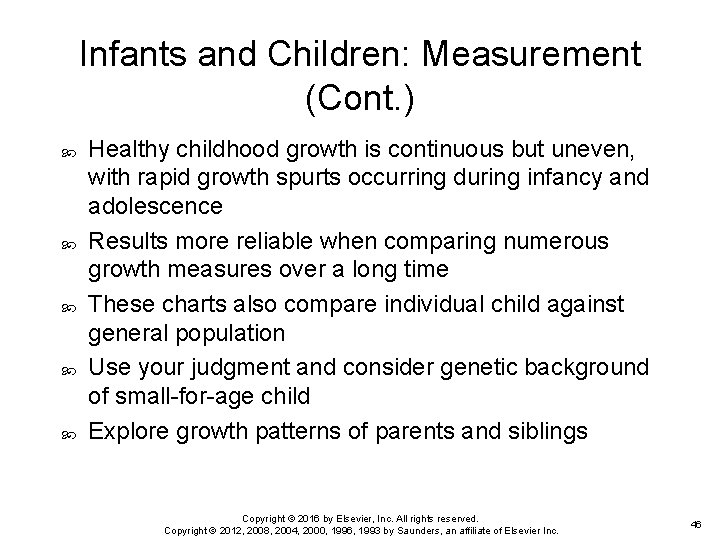 Infants and Children: Measurement (Cont.)

Healthy childhood growth is continuous but uneven, with rapid growth spurts occurring during infancy and adolescence

Results more reliable when comparing numerous growth measures over a long time

These charts also compare individual child against general population

Use your judgment and consider genetic background of small-for-age child

Explore growth patterns of parents and siblings

Copyright © 2016 by Elsevier, Inc. All rights reserved.
Copyright © 2012, 2008, 2004, 2000, 1996, 1993 by Saunders, an affiliate of Elsevier Inc.

46